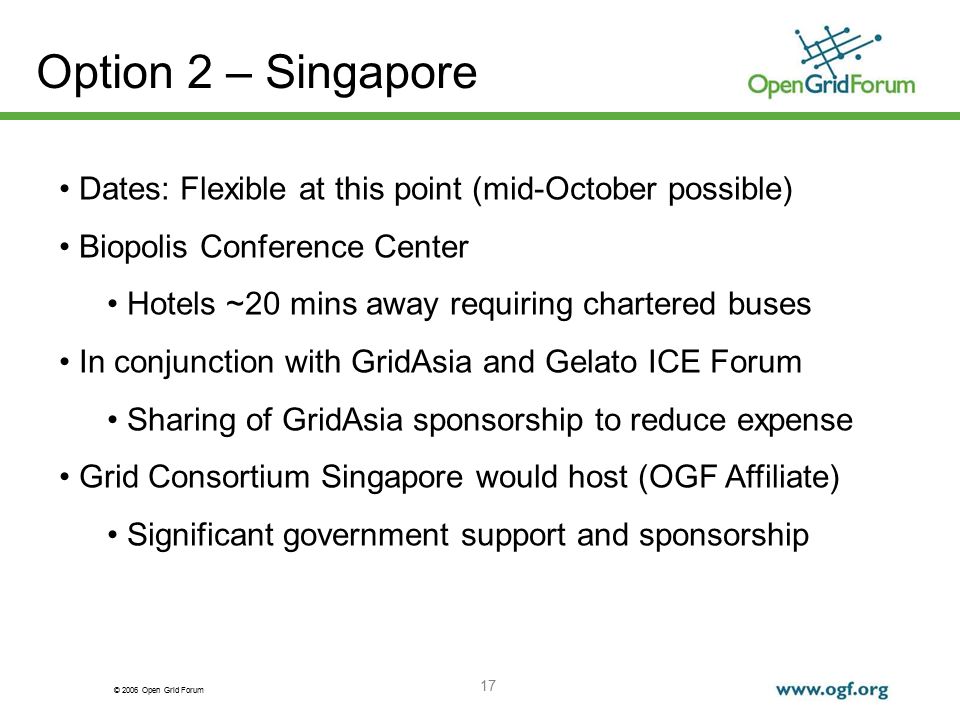 Option 2 – Singapore

OpenGridForum

• Dates: Flexible at this point (mid-October possible)

• Biopolis Conference Center

• Hotels ~20 mins away requiring chartered buses

• In conjunction with GridAsia and Gelato ICE Forum

• Sharing of GridAsia sponsorship to reduce expense

• Grid Consortium Singapore would host (OGF Affiliate)

• Significant government support and sponsorship

© 2006 Open Grid Forum

17

www.ogf.org